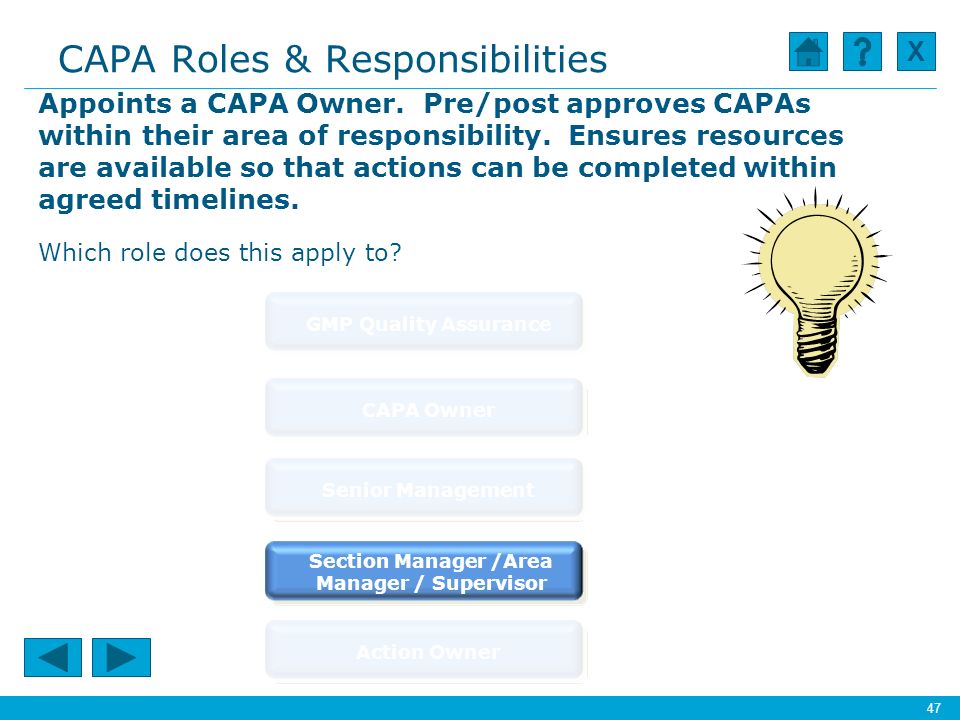 CAPA Roles & Responsibilities

?
X

Appoints a CAPA Owner. Pre/post approves CAPAs within their area of responsibility. Ensures resources are available so that actions can be completed within agreed timelines.

Which role does this apply to?

GMP Quality Assurance

CAPA Owner

Senior Management

Section Manager /Area Manager / Supervisor

Action Owner

47